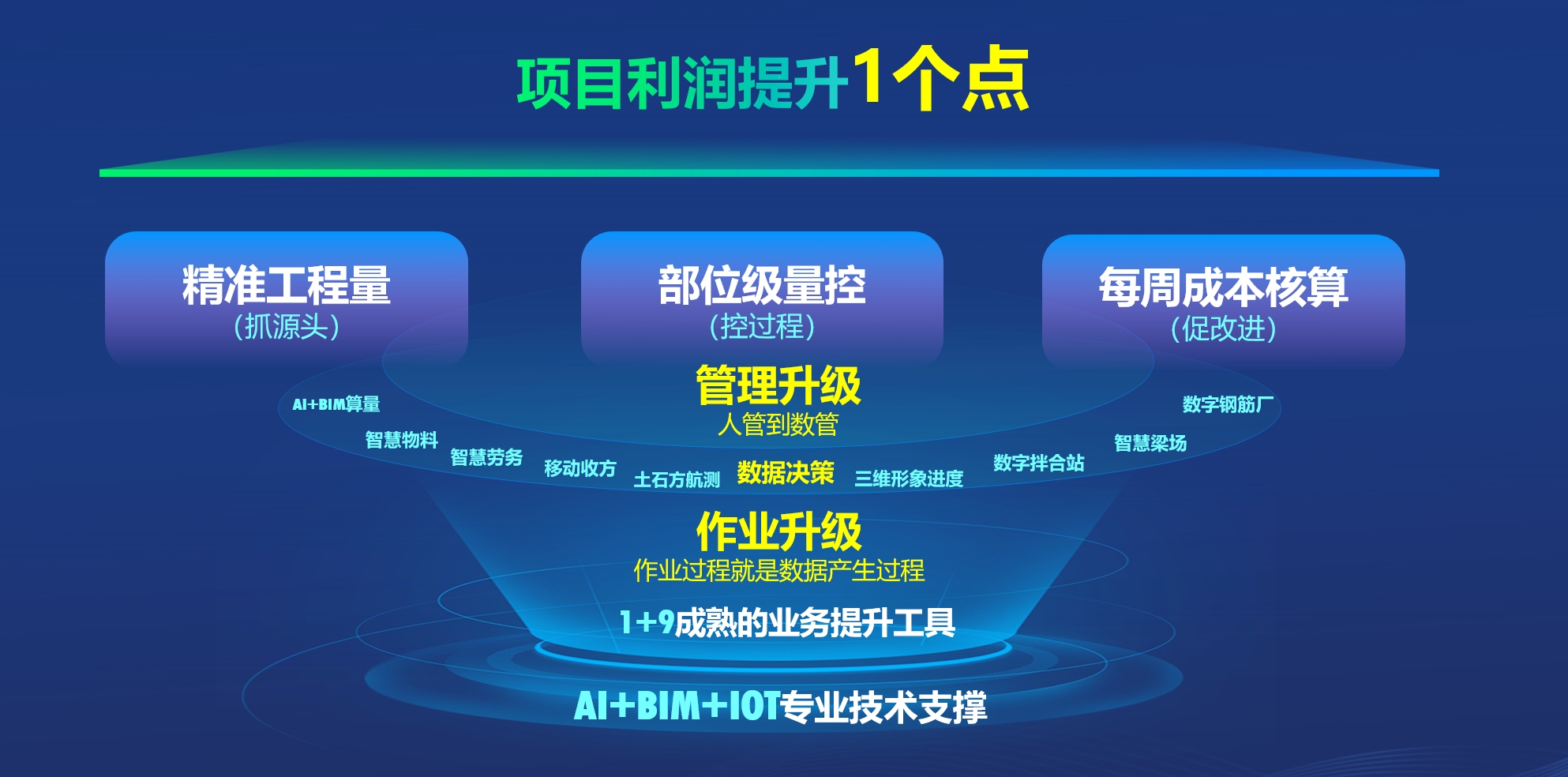 项目利润提升1个点

精准工程量
(抓源头)

部位级量控
(控过程)

每周成本核算
(促改进)

管理升级
人管到数管

AI+BIM算量

智慧物料

智慧劳务

移动收方

土石方航测

数据决策

三维形象进度

数字拌合站

智慧梁场

数字钢筋厂

作业升级
作业过程就是数据产生过程

1+9成熟的业务提升工具

AI+BIM+IOT专业技术支撑